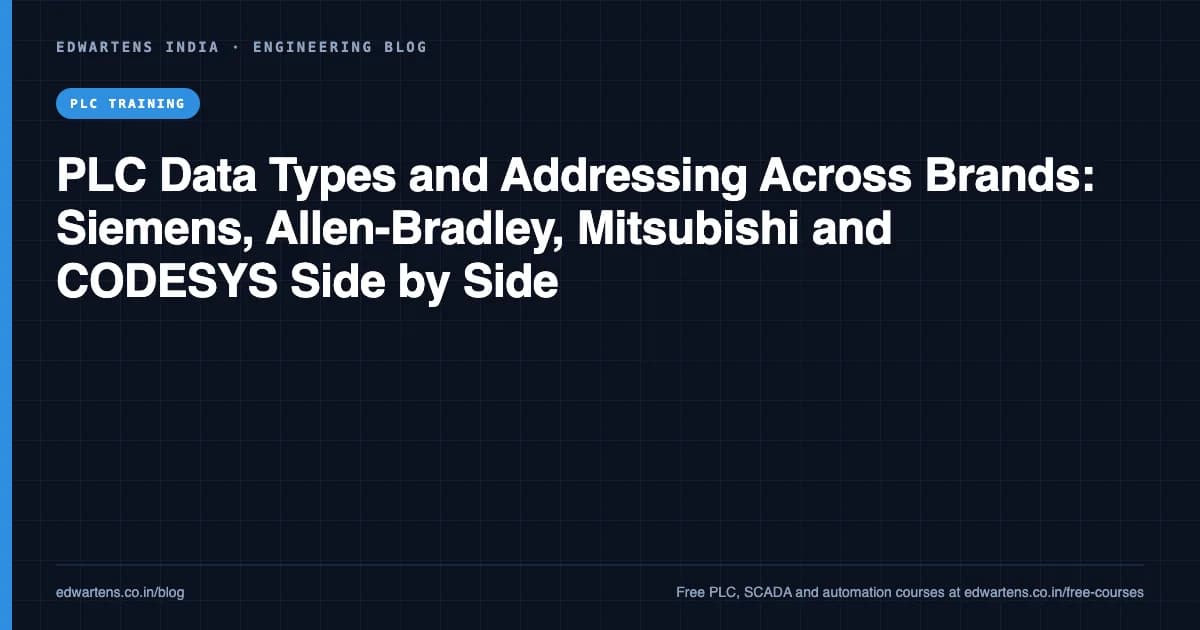 EDWARTENS INDIA · ENGINEERING BLOG

PLC TRAINING

PLC Data Types and Addressing Across Brands: Siemens, Allen-Bradley, Mitsubishi and CODESYS Side by Side

edwartens.co.in/blog

Free PLC, SCADA and automation courses at edwartens.co.in/free-courses